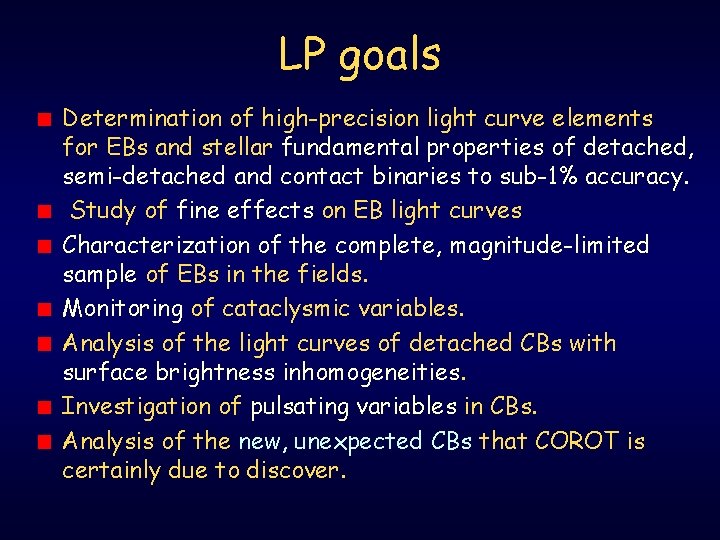 LP goals

Determination of high-precision light curve elements for EBs and stellar fundamental properties of detached, semi-detached and contact binaries to sub-1% accuracy.

Study of fine effects on EB light curves

Characterization of the complete, magnitude-limited sample of EBs in the fields.

Monitoring of cataclysmic variables.

Analysis of the light curves of detached CBs with surface brightness inhomogeneities.

Investigation of pulsating variables in CBs.

Analysis of the new, unexpected CBs that COROT is certainly due to discover.